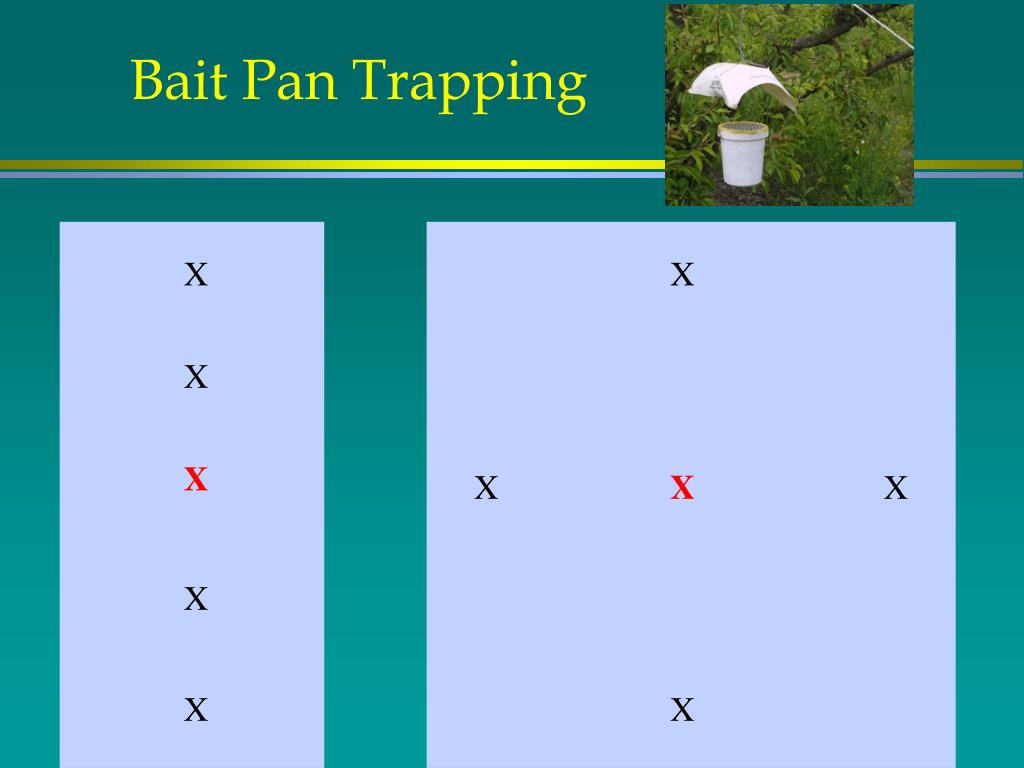 Bait Pan Trapping

X

X

X

X

X

X

X X X

X